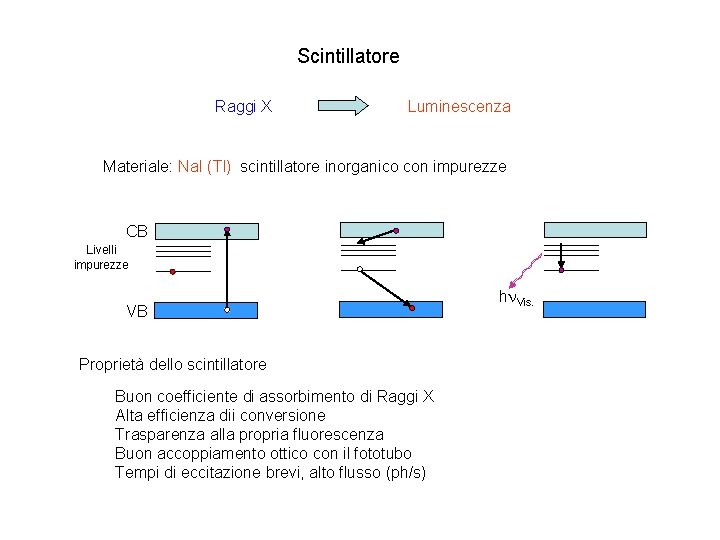 Scintillatore

Raggi X

Luminescenza

Materiale: NaI (Tl) scintillatore inorganico con impurezze

CB

Livelli impurezze

VB

$h\nu_{Vis.}$

Proprietà dello scintillatore

Buon coefficiente di assorbimento di Raggi X
Alta efficienza dii conversione
Trasparenza alla propria fluorescenza
Buon accoppiamento ottico con il fototubo
Tempi di eccitazione brevi, alto flusso (ph/s)